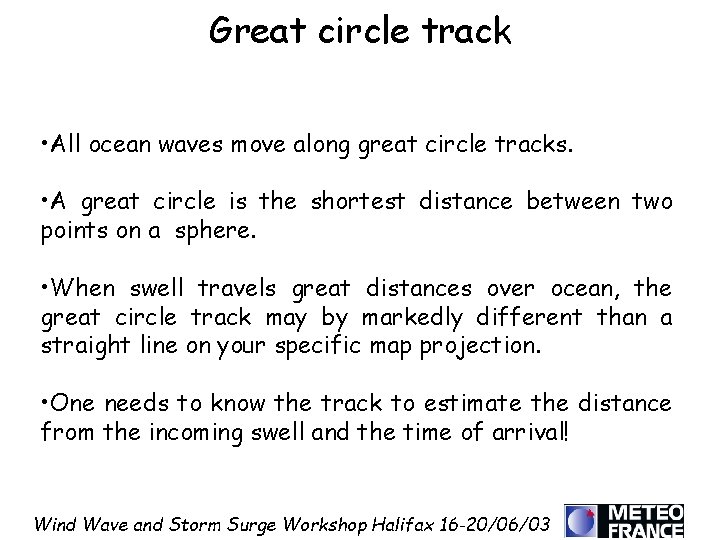 Great circle track

•All ocean waves move along great circle tracks.

•A great circle is the shortest distance between two points on a sphere.

•When swell travels great distances over ocean, the great circle track may by markedly different than a straight line on your specific map projection.

•One needs to know the track to estimate the distance from the incoming swell and the time of arrival!

Wind Wave and Storm Surge Workshop Halifax 16-20/06/03

METEO FRANCE